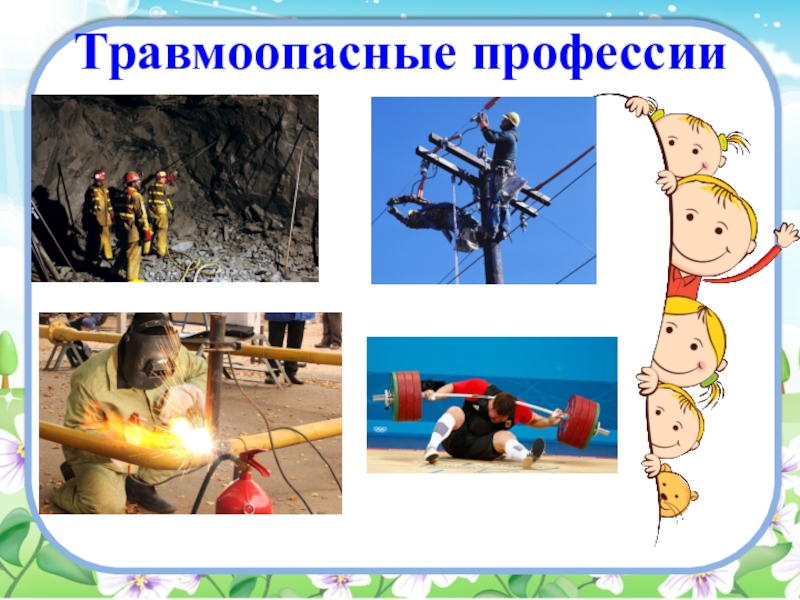 Травмоопасные профессии